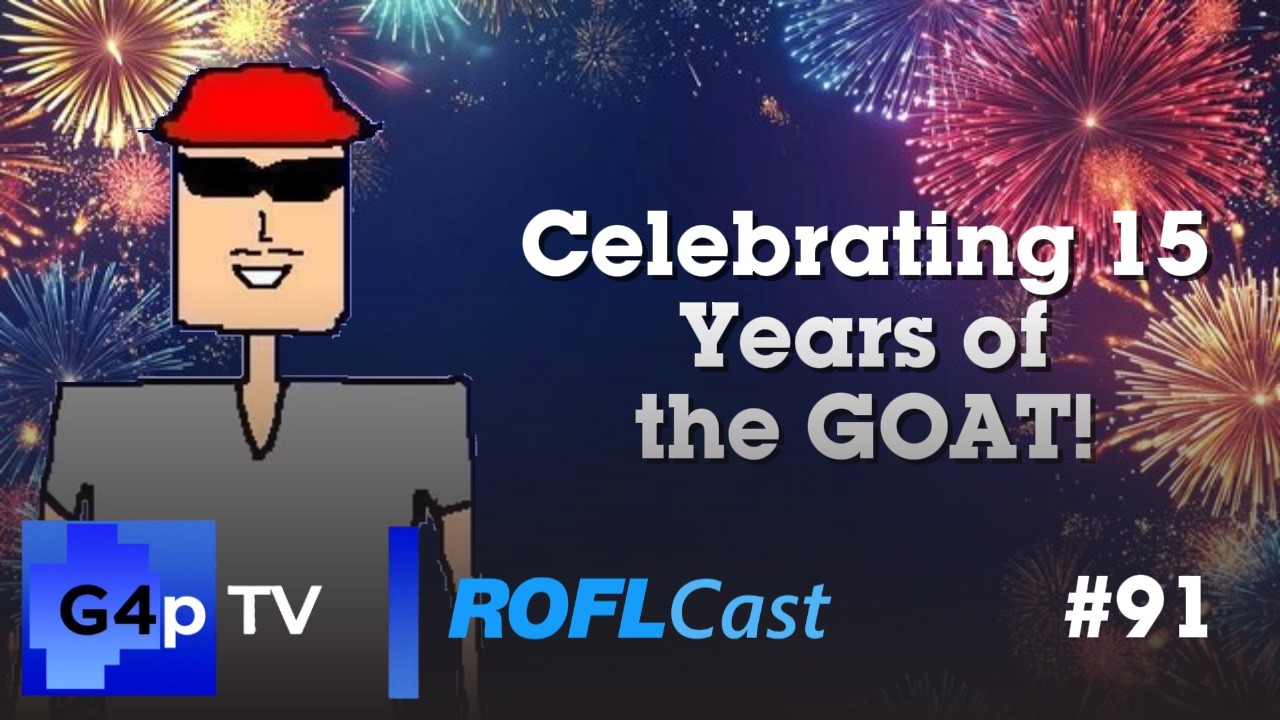 Celebrating 15 Years of the GOAT!

G4p TV

ROFLCast

#91